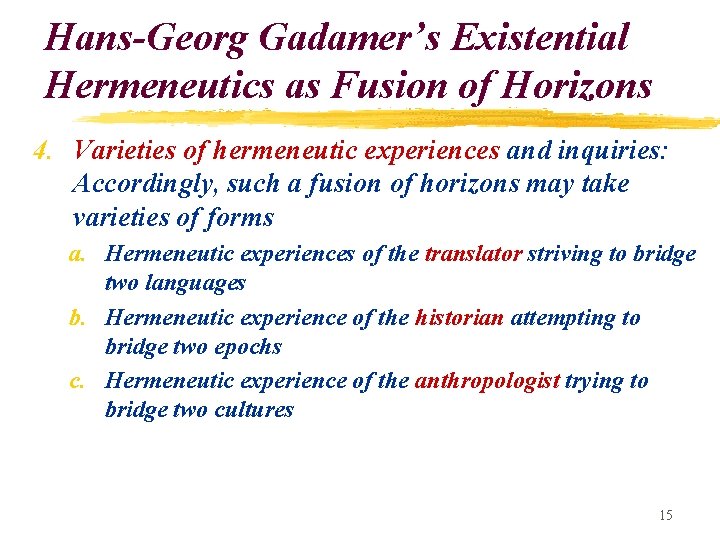 Hans-Georg Gadamer's Existential Hermeneutics as Fusion of Horizons

4. Varieties of hermeneutic experiences and inquiries: Accordingly, such a fusion of horizons may take varieties of forms

a. Hermeneutic experiences of the translator striving to bridge two languages

b. Hermeneutic experience of the historian attempting to bridge two epochs

c. Hermeneutic experience of the anthropologist trying to bridge two cultures

15